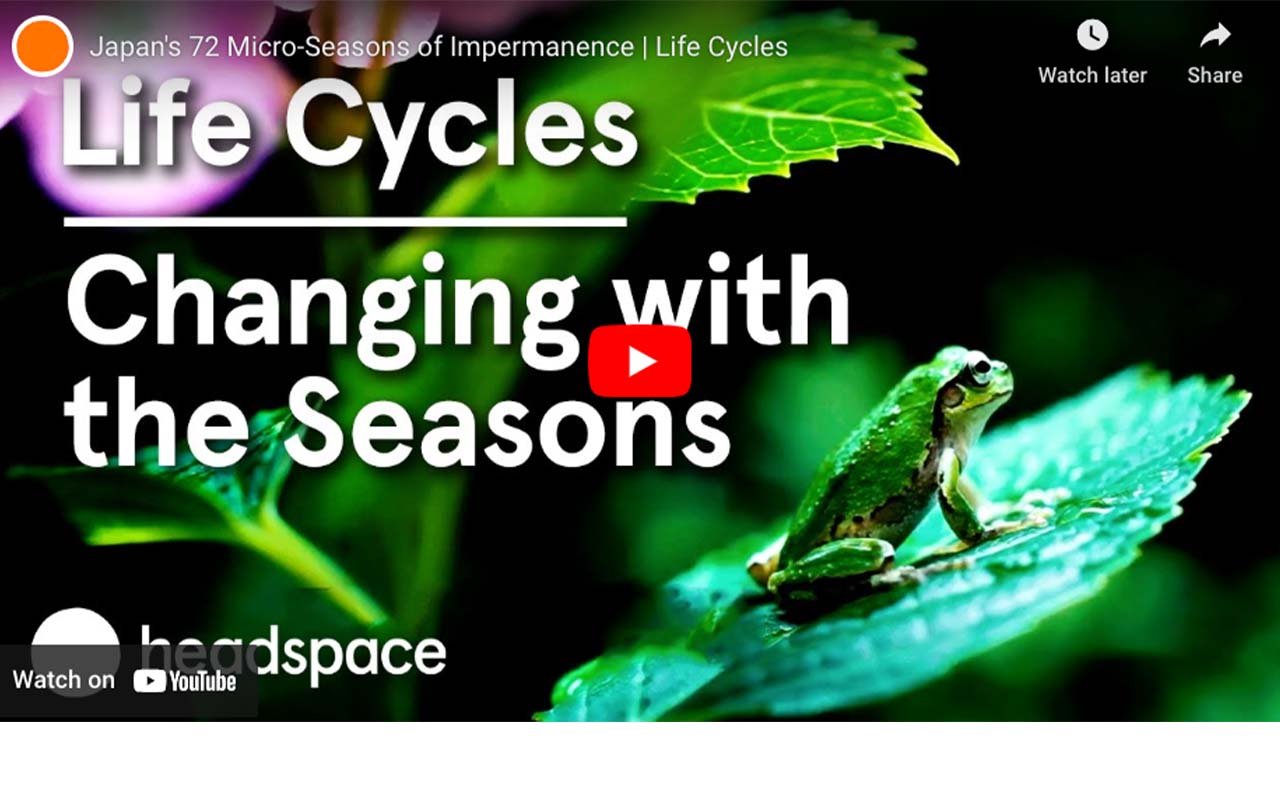 Japan's 72 Micro-Seasons of Impermanence | Life Cycles

Watch later

Share

Life Cycles

Changing with the Seasons

headspace

Watch on YouTube